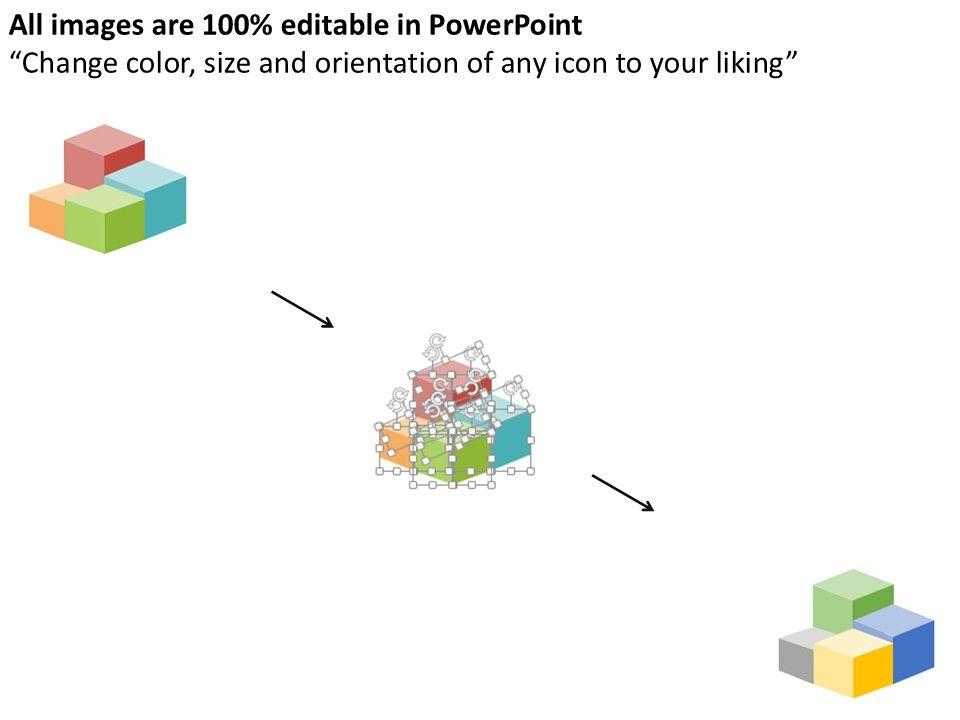 All images are 100% editable in PowerPoint
“Change color, size and orientation of any icon to your liking”